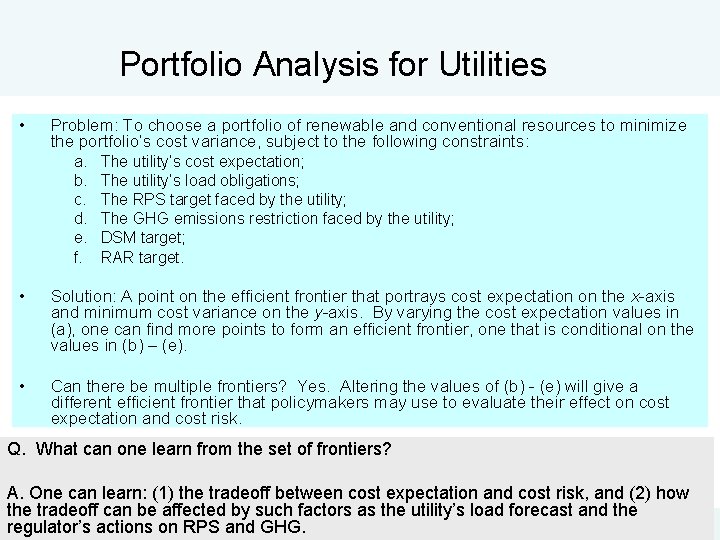 Portfolio Analysis for Utilities

• Problem: To choose a portfolio of renewable and conventional resources to minimize the portfolio's cost variance, subject to the following constraints:
a. The utility's cost expectation;
b. The utility's load obligations;
c. The RPS target faced by the utility;
d. The GHG emissions restriction faced by the utility;
e. DSM target;
f. RAR target.

• Solution: A point on the efficient frontier that portrays cost expectation on the x-axis and minimum cost variance on the y-axis. By varying the cost expectation values in (a), one can find more points to form an efficient frontier, one that is conditional on the values in (b) – (e).

• Can there be multiple frontiers? Yes. Altering the values of (b) - (e) will give a different efficient frontier that policymakers may use to evaluate their effect on cost expectation and cost risk.

Q. What can one learn from the set of frontiers?

A. One can learn: (1) the tradeoff between cost expectation and cost risk, and (2) how the tradeoff can be affected by such factors as the utility's load forecast and the regulator's actions on RPS and GHG.